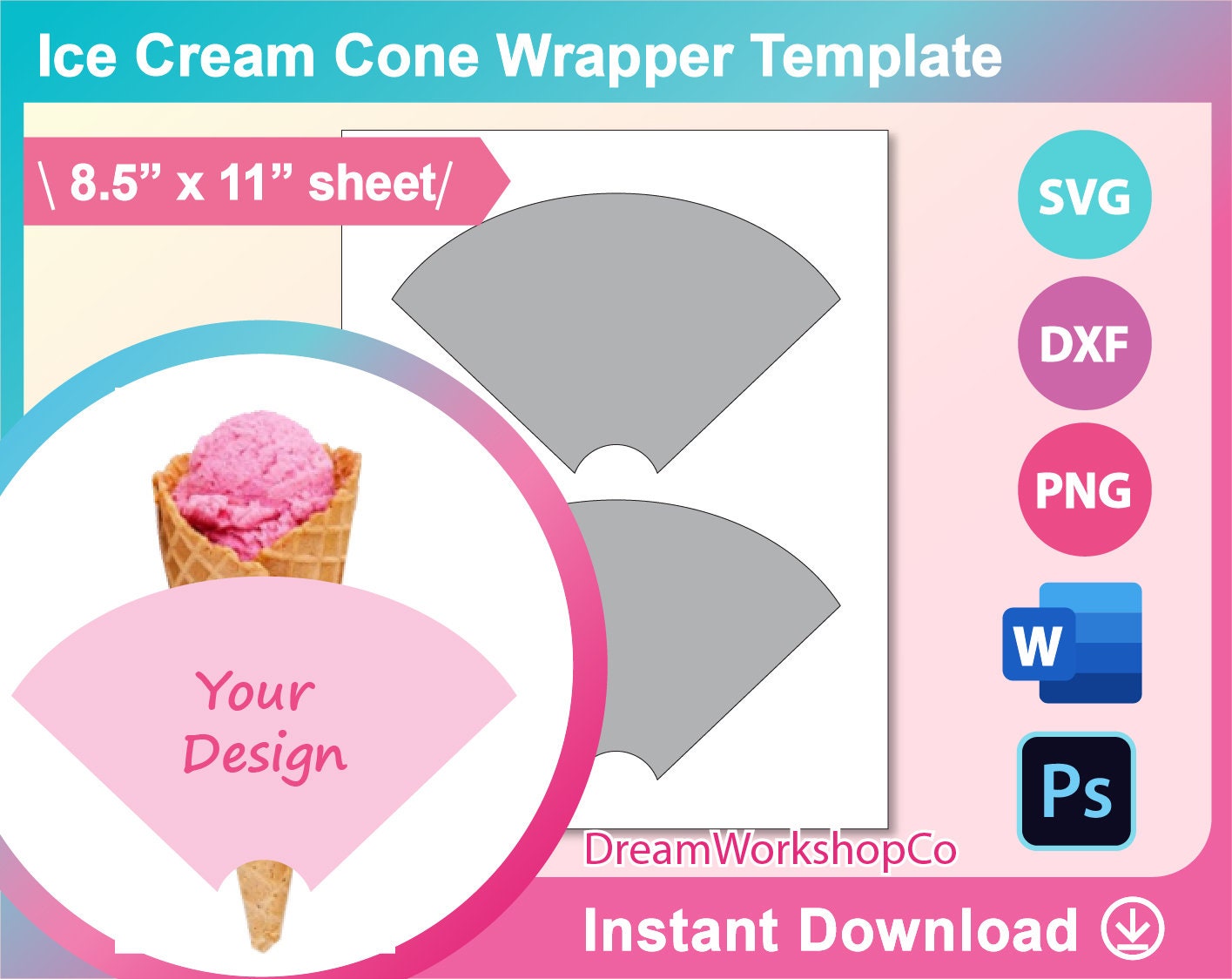 Ice Cream Cone Wrapper Template

\ 8.5” x 11” sheet/

SVG

DXF

PNG

W

Ps

Your Design

DreamWorkshopCo

Instant Download